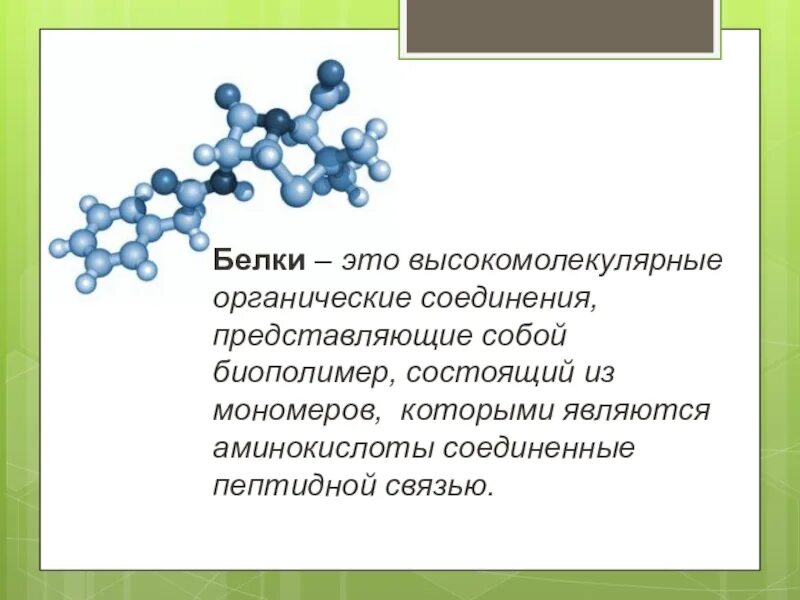 Белки – это высокомолекулярные органические соединения, представляющие собой биополимер, состоящий из мономеров,  которыми являются аминокислоты соединенные пептидной связью.